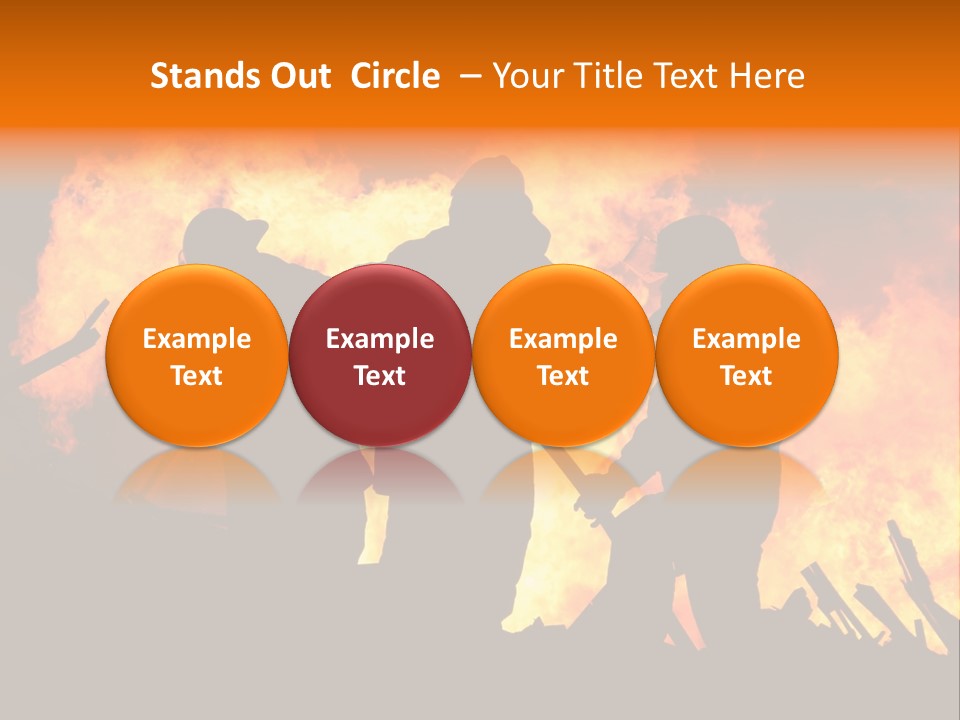 Stands Out Circle – Your Title Text Here

Example Text

Example Text

Example Text

Example Text